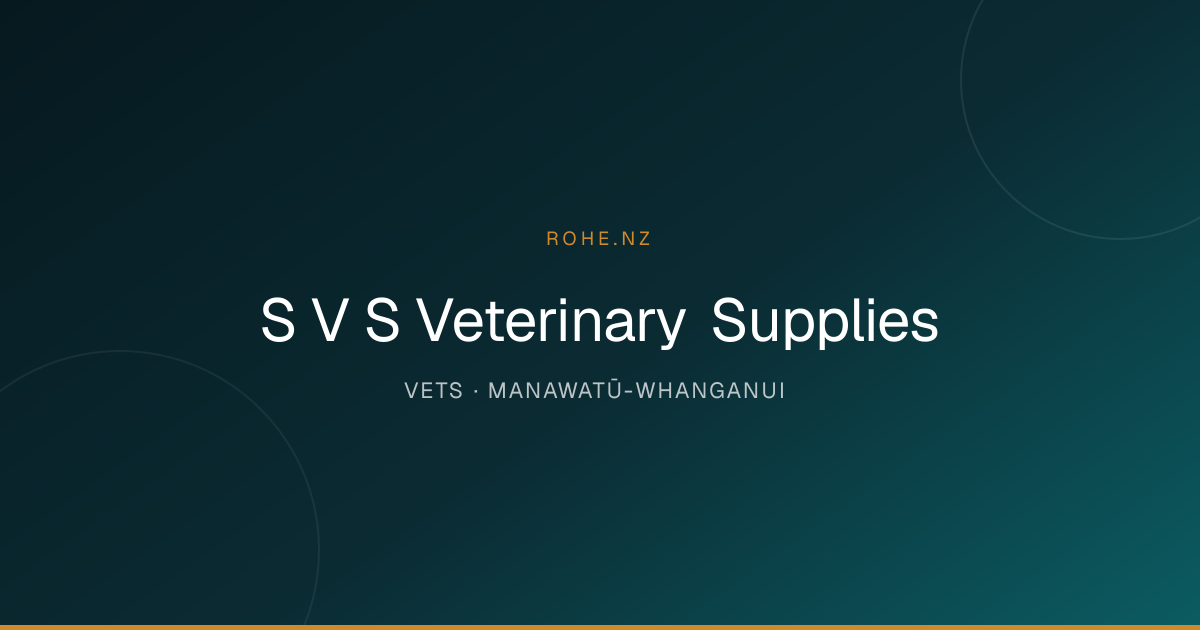 ROHE.NZ

S V S Veterinary Supplies

VETS · MANAWATŪ-WHANGANUI